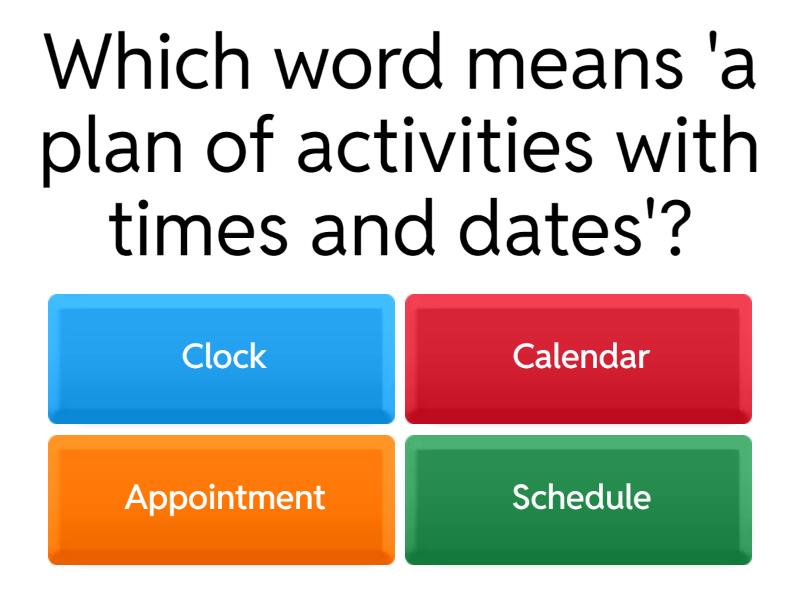 Which word means 'a plan of activities with times and dates'?

Clock

Calendar

Appointment

Schedule